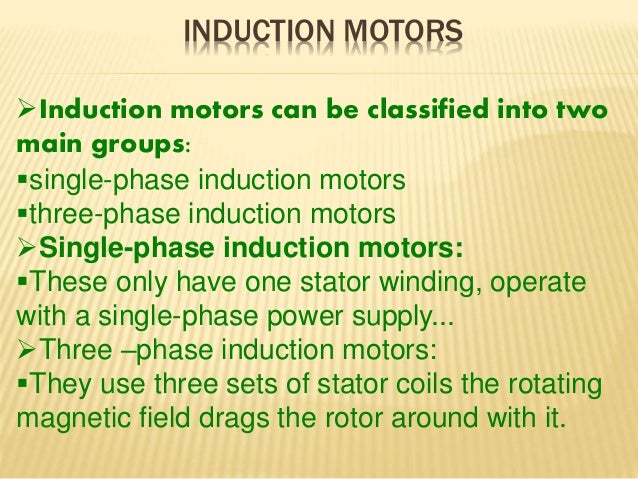 INDUCTION MOTORS

➢Induction motors can be classified into two main groups:

▪single-phase induction motors
▪three-phase induction motors

➢Single-phase induction motors:

▪These only have one stator winding, operate with a single-phase power supply...

➢Three –phase induction motors:

▪They use three sets of stator coils the rotating magnetic field drags the rotor around with it.